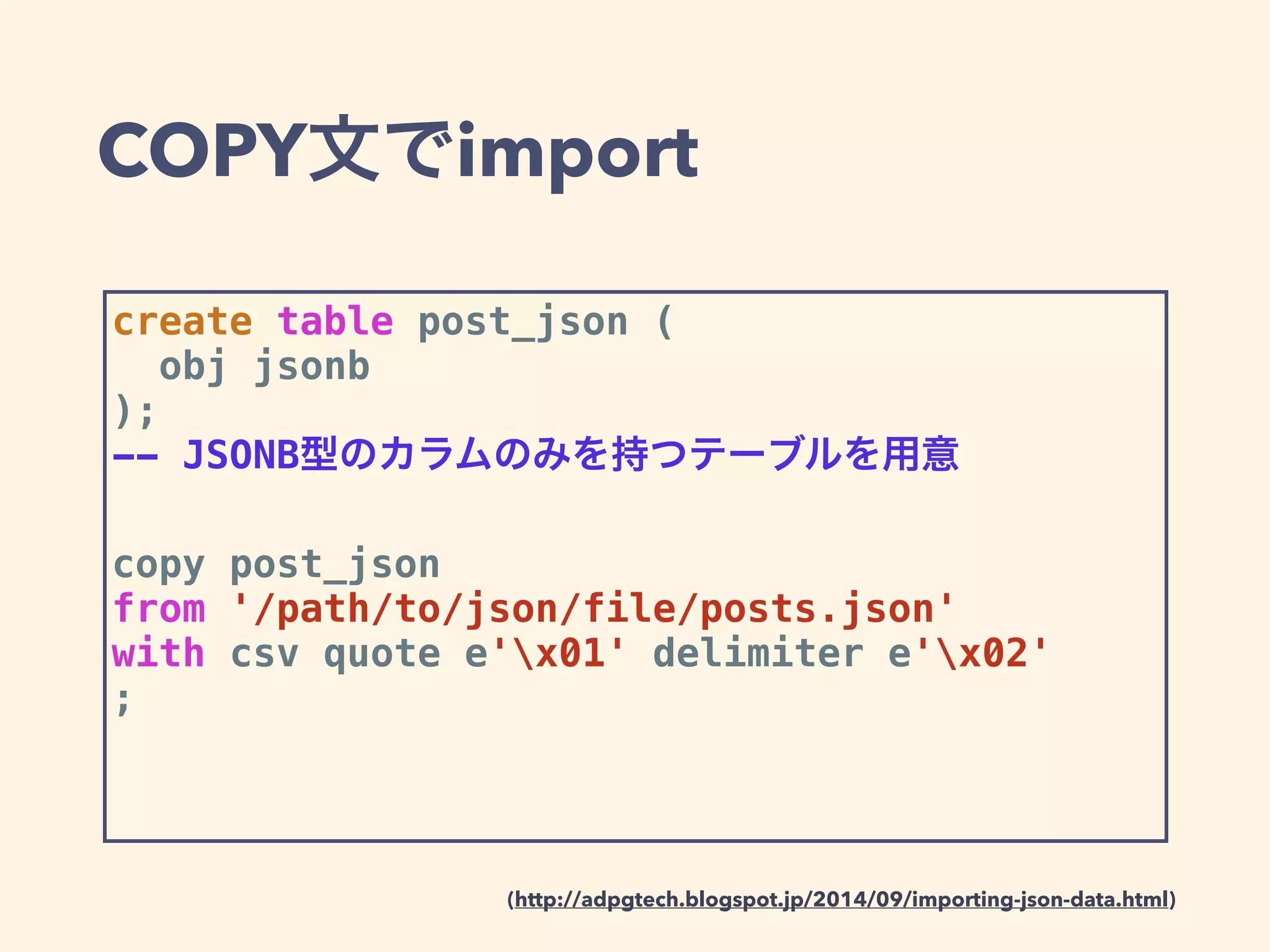 COPY文でimport

create table post_json (
  obj jsonb
);
-- JSONB型のカラムのみを持つテーブルを用意

copy post_json
from '/path/to/json/file/posts.json'
with csv quote e'\x01' delimiter e'\x02'
;

(http://adpgtech.blogspot.jp/2014/09/importing-json-data.html)